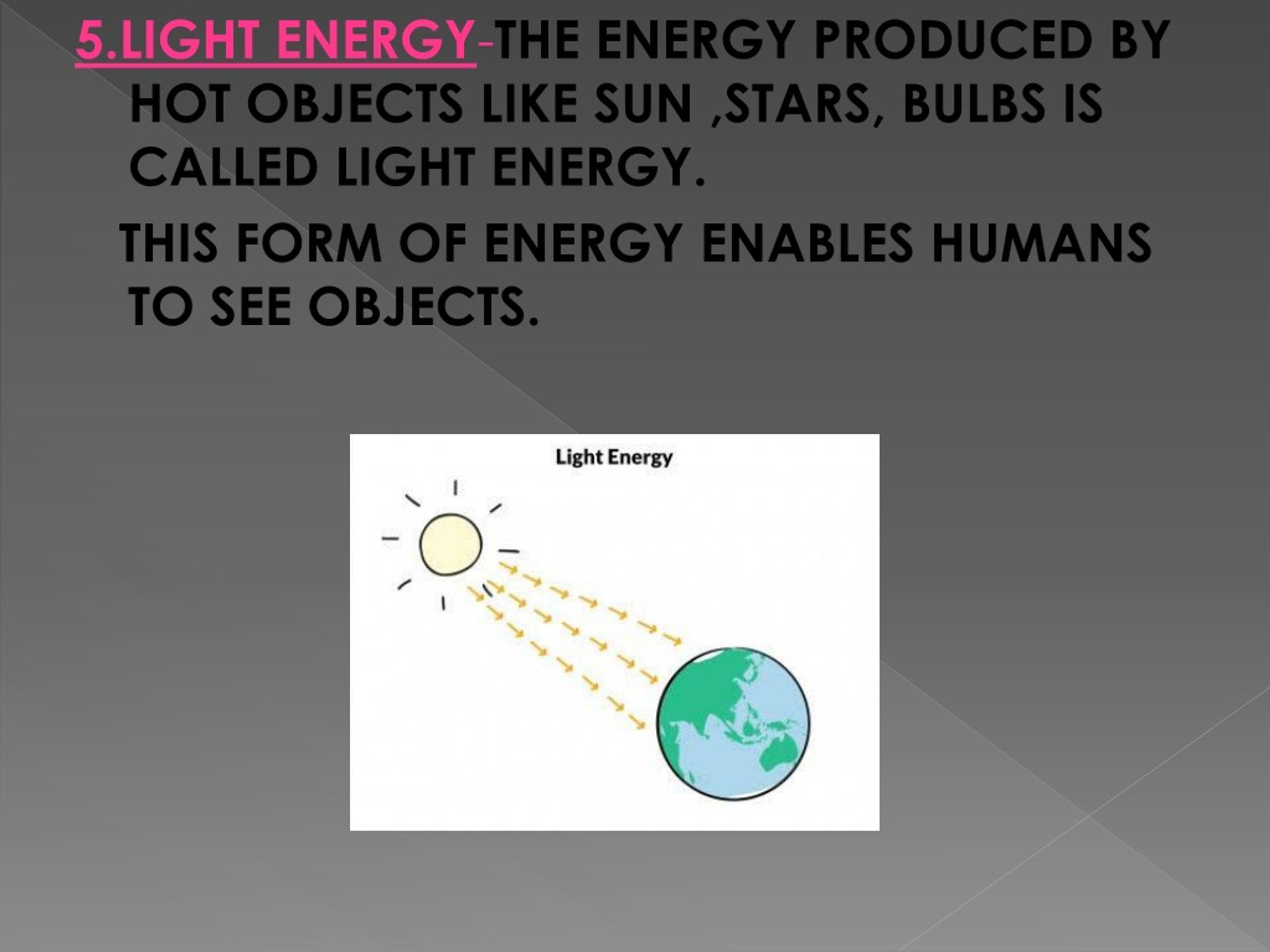 5.LIGHT ENERGY-THE ENERGY PRODUCED BY HOT OBJECTS LIKE SUN ,STARS, BULBS IS CALLED LIGHT ENERGY.

THIS FORM OF ENERGY ENABLES HUMANS TO SEE OBJECTS.

Light Energy